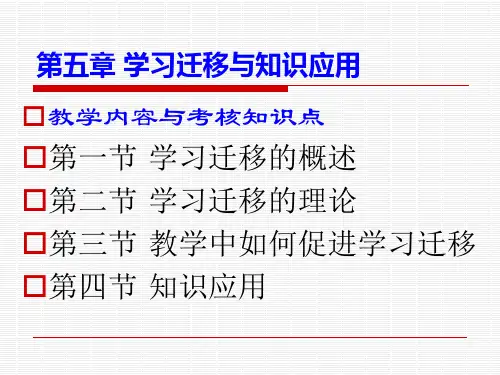 第五章 学习迁移与知识应用

□教学内容与考核知识点
□第一节 学习迁移的概述
□第二节 学习迁移的理论
□第三节 教学中如何促进学习迁移
□第四节 知识应用